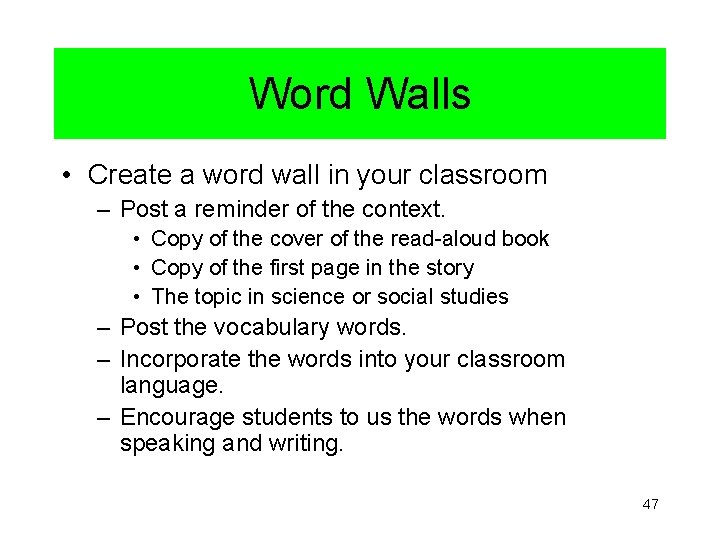 Word Walls

• Create a word wall in your classroom
– Post a reminder of the context.
• Copy of the cover of the read-aloud book
• Copy of the first page in the story
• The topic in science or social studies
– Post the vocabulary words.
– Incorporate the words into your classroom language.
– Encourage students to us the words when speaking and writing.

47